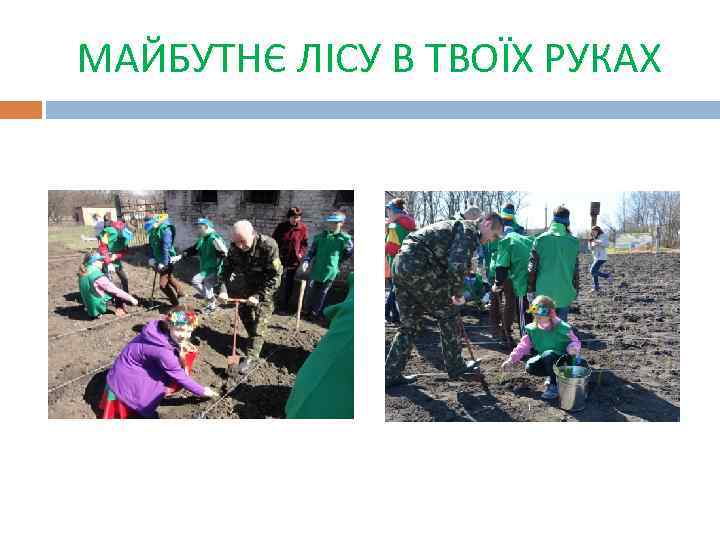 МАЙБУТНЄ ЛІСУ В ТВОЇХ РУКАХ